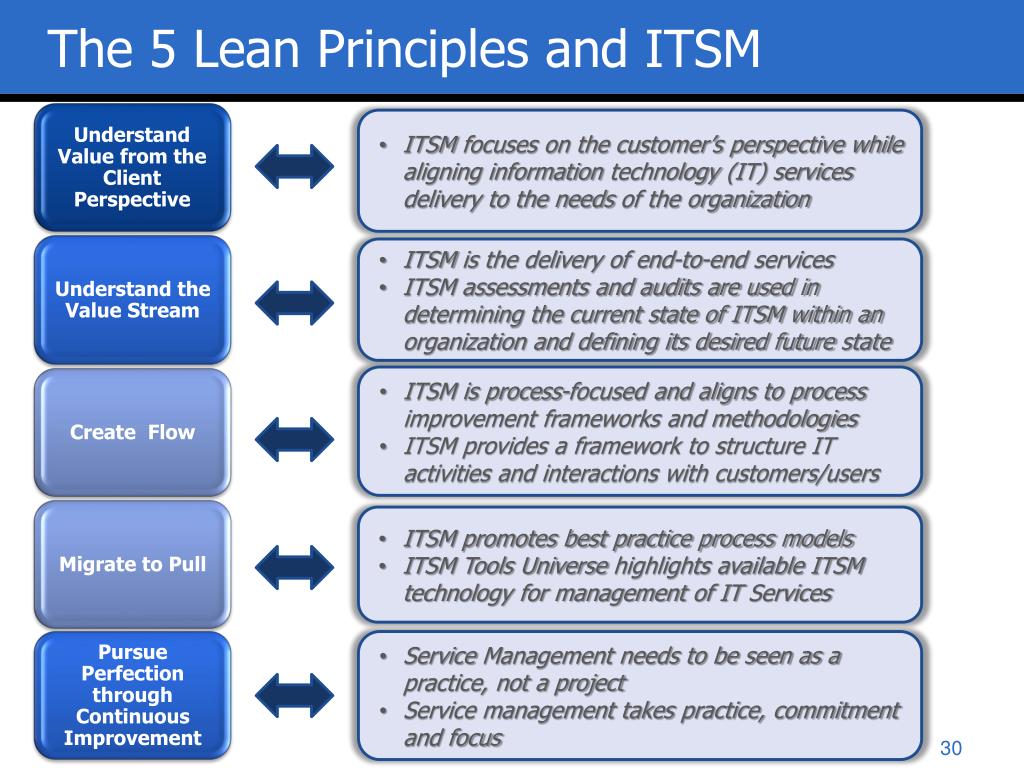 The 5 Lean Principles and ITSM

Understand Value from the Client Perspective

• ITSM focuses on the customer's perspective while aligning information technology (IT) services delivery to the needs of the organization

Understand the Value Stream

• ITSM is the delivery of end-to-end services
• ITSM assessments and audits are used in determining the current state of ITSM within an organization and defining its desired future state

Create Flow

• ITSM is process-focused and aligns to process improvement frameworks and methodologies
• ITSM provides a framework to structure IT activities and interactions with customers/users

Migrate to Pull

• ITSM promotes best practice process models
• ITSM Tools Universe highlights available ITSM technology for management of IT Services

Pursue Perfection through Continuous Improvement

• Service Management needs to be seen as a practice, not a project
• Service management takes practice, commitment and focus

30